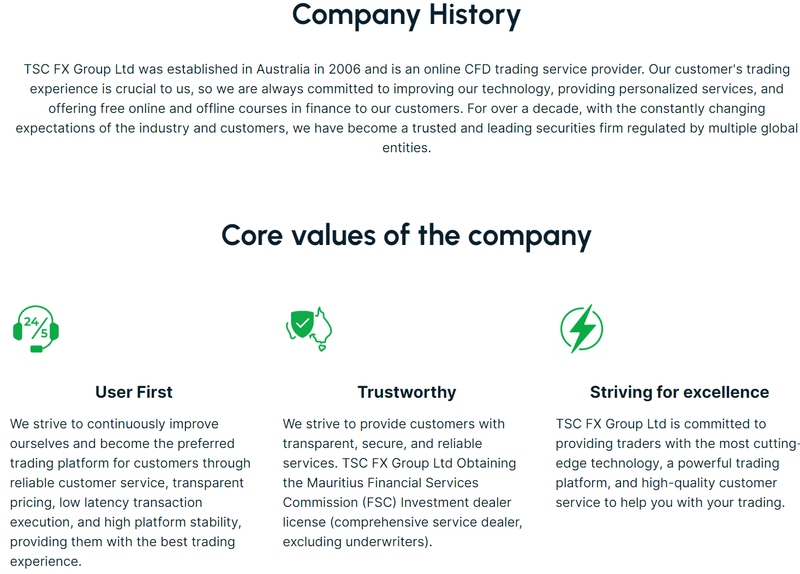 Company History

TSC FX Group Ltd was established in Australia in 2006 and is an online CFD trading service provider. Our customer's trading experience is crucial to us, so we are always committed to improving our technology, providing personalized services, and offering free online and offline courses in finance to our customers. For over a decade, with the constantly changing expectations of the industry and customers, we have become a trusted and leading securities firm regulated by multiple global entities.

Core values of the company

24/5

User First

We strive to continuously improve ourselves and become the preferred trading platform for customers through reliable customer service, transparent pricing, low latency transaction execution, and high platform stability, providing them with the best trading experience.

Trustworthy

We strive to provide customers with transparent, secure, and reliable services. TSC FX Group Ltd Obtaining the Mauritius Financial Services Commission (FSC) Investment dealer license (comprehensive service dealer, excluding underwriters).

Striving for excellence

TSC FX Group Ltd is committed to providing traders with the most cutting-edge technology, a powerful trading platform, and high-quality customer service to help you with your trading.